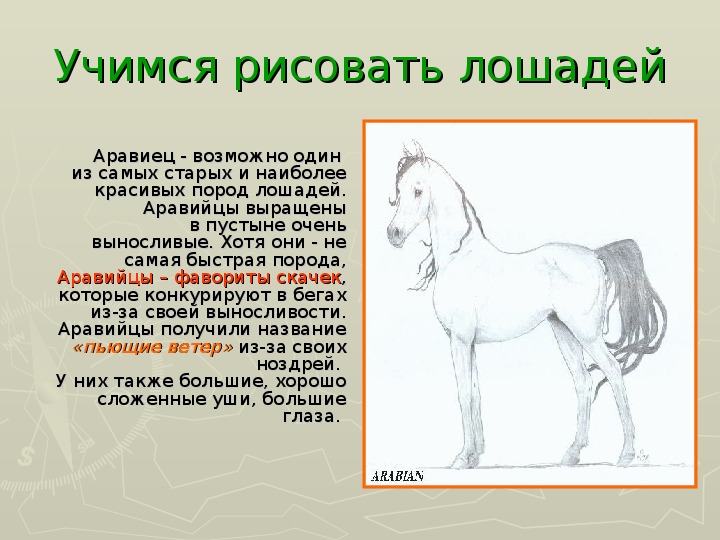 Учимся рисовать лошадей

Аравиец - возможно один из самых старых и наиболее красивых пород лошадей. Аравийцы выращены в пустыне очень выносливые. Хотя они - не самая быстрая порода, Аравийцы – фавориты скачек, которые конкурируют в бегах из-за своей выносливости. Аравийцы получили название «пьющие ветер» из-за своих ноздрей.
У них также большие, хорошо сложенные уши, большие глаза.

ARABIAN